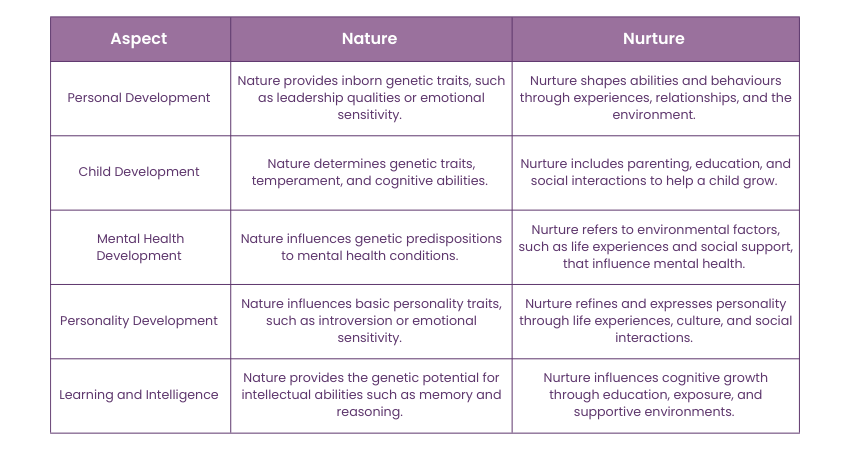 | Aspect | Nature | Nurture |
|---|---|---|
| Personal Development | Nature provides inborn genetic traits, such as leadership qualities or emotional sensitivity. | Nurture shapes abilities and behaviours through experiences, relationships, and the environment. |
| Child Development | Nature determines genetic traits, temperament, and cognitive abilities. | Nurture includes parenting, education, and social interactions to help a child grow. |
| Mental Health Development | Nature influences genetic predispositions to mental health conditions. | Nurture refers to environmental factors, such as life experiences and social support, that influence mental health. |
| Personality Development | Nature influences basic personality traits, such as introversion or emotional sensitivity. | Nurture refines and expresses personality through life experiences, culture, and social interactions. |
| Learning and Intelligence | Nature provides the genetic potential for intellectual abilities such as memory and reasoning. | Nurture influences cognitive growth through education, exposure, and supportive environments. |